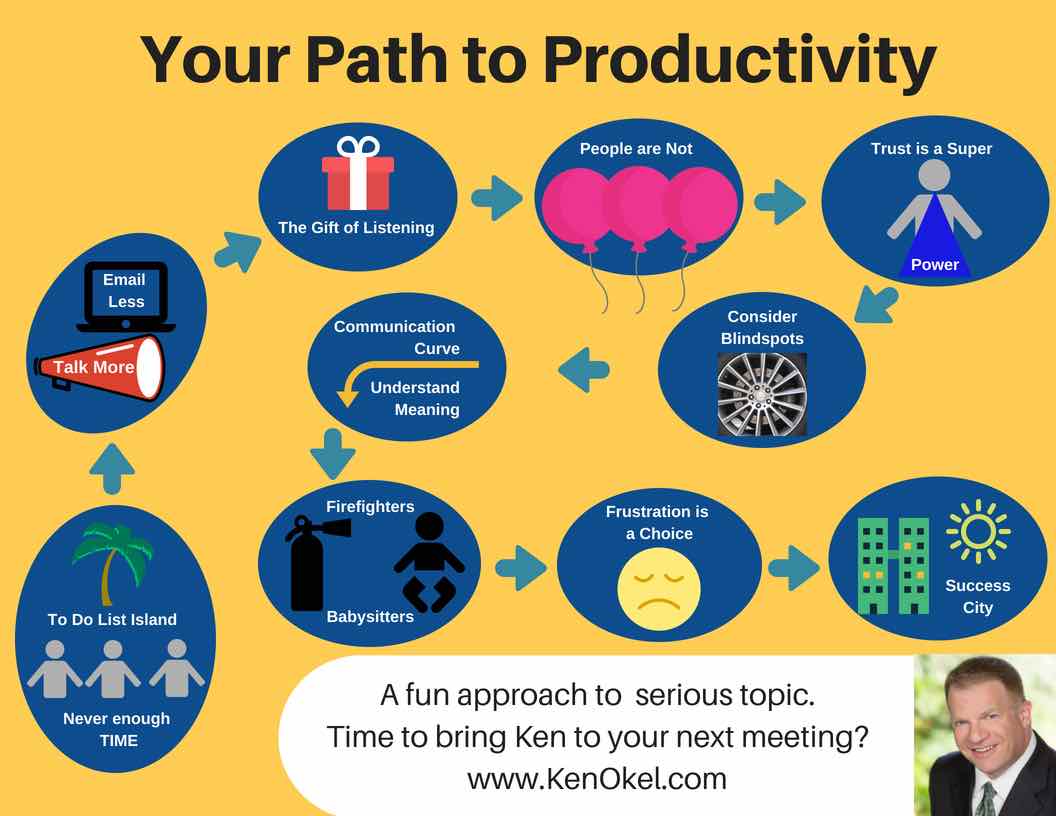 Your Path to Productivity

To Do List Island

Never enough TIME

Email Less

Talk More

The Gift of Listening

People are Not

Trust is a Super

Power

Consider Blindspots

Communication Curve

Understand Meaning

Firefighters

Babysitters

Frustration is a Choice

Success City

A fun approach to serious topic.
Time to bring Ken to your next meeting?
www.KenOkel.com